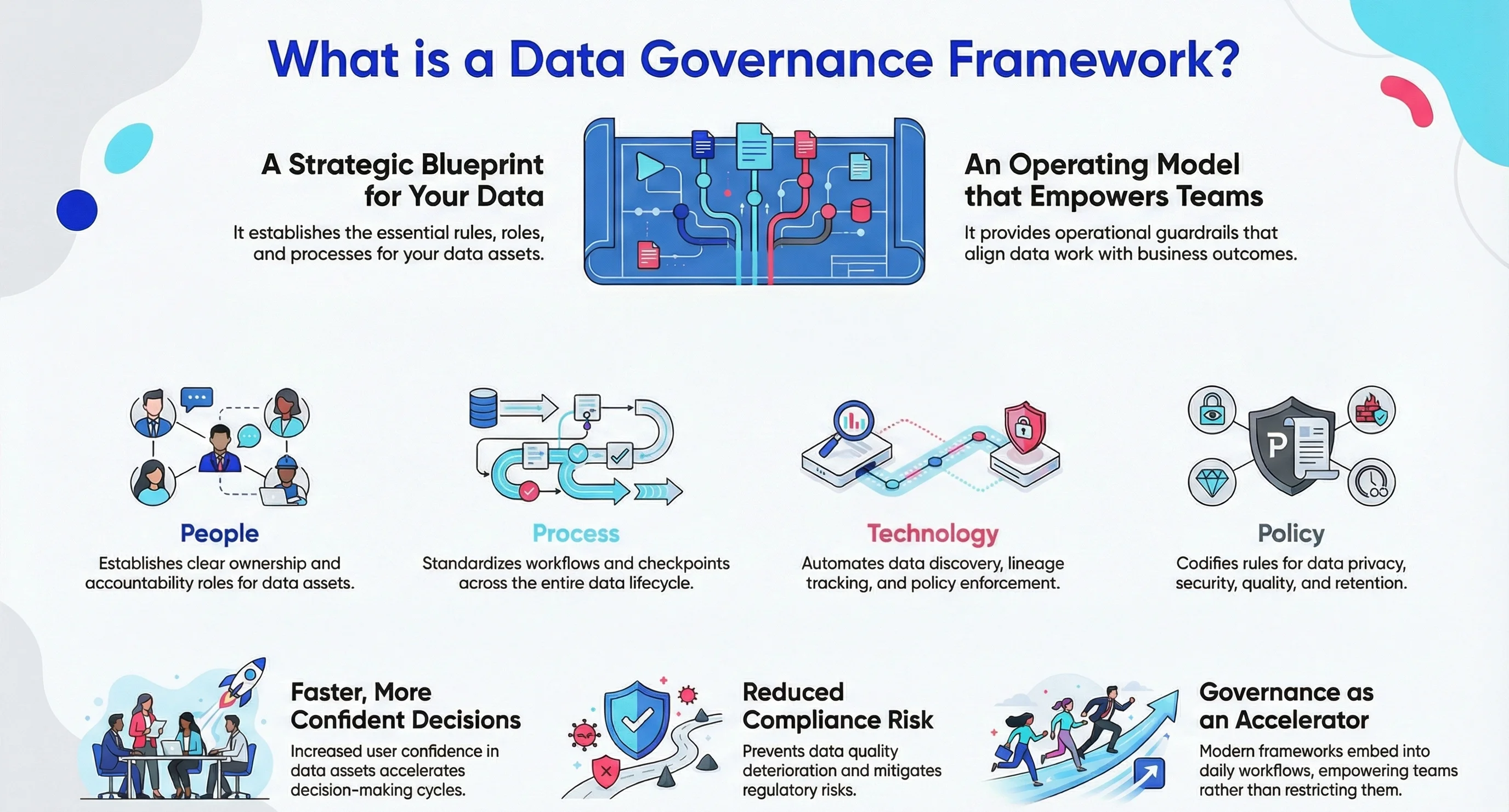 What is a Data Governance Framework?

A Strategic Blueprint for Your Data

It establishes the essential rules, roles, and processes for your data assets.

An Operating Model that Empowers Teams

It provides operational guardrails that align data work with business outcomes.

P

People

Establishes clear ownership and accountability roles for data assets.

Process

Standardizes workflows and checkpoints across the entire data lifecycle.

Technology

Automates data discovery, lineage tracking, and policy enforcement.

Policy

Codifies rules for data privacy, security, quality, and retention.

Faster, More Confident Decisions

Increased user confidence in data assets accelerates decision-making cycles.

Reduced Compliance Risk

Prevents data quality deterioration and mitigates regulatory risks.

Governance as an Accelerator

Modern frameworks embed into daily workflows, empowering teams rather than restricting them.